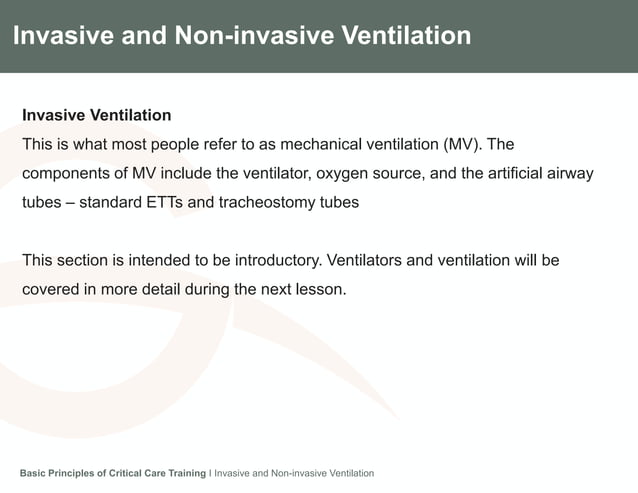 Invasive and Non-invasive Ventilation

Invasive Ventilation
This is what most people refer to as mechanical ventilation (MV). The components of MV include the ventilator, oxygen source, and the artificial airway tubes – standard ETTs and tracheostomy tubes

This section is intended to be introductory. Ventilators and ventilation will be covered in more detail during the next lesson.

Basic Principles of Critical Care Training I Invasive and Non-invasive Ventilation